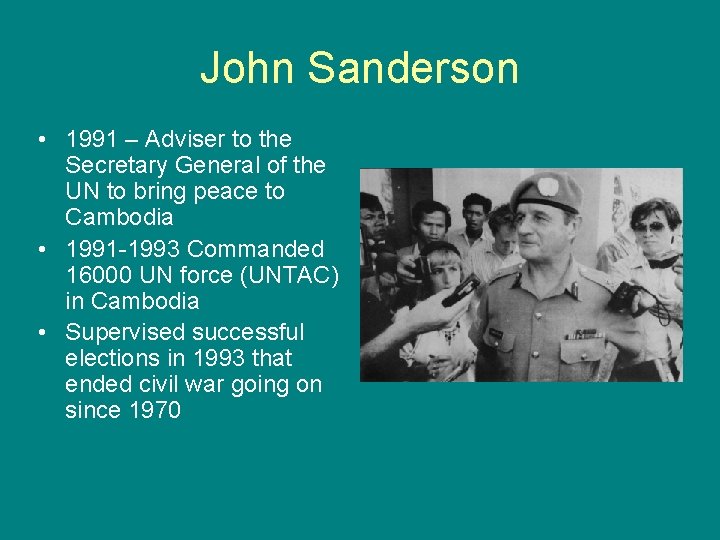 John Sanderson

• 1991 – Adviser to the Secretary General of the UN to bring peace to Cambodia
• 1991-1993 Commanded 16000 UN force (UNTAC) in Cambodia
• Supervised successful elections in 1993 that ended civil war going on since 1970